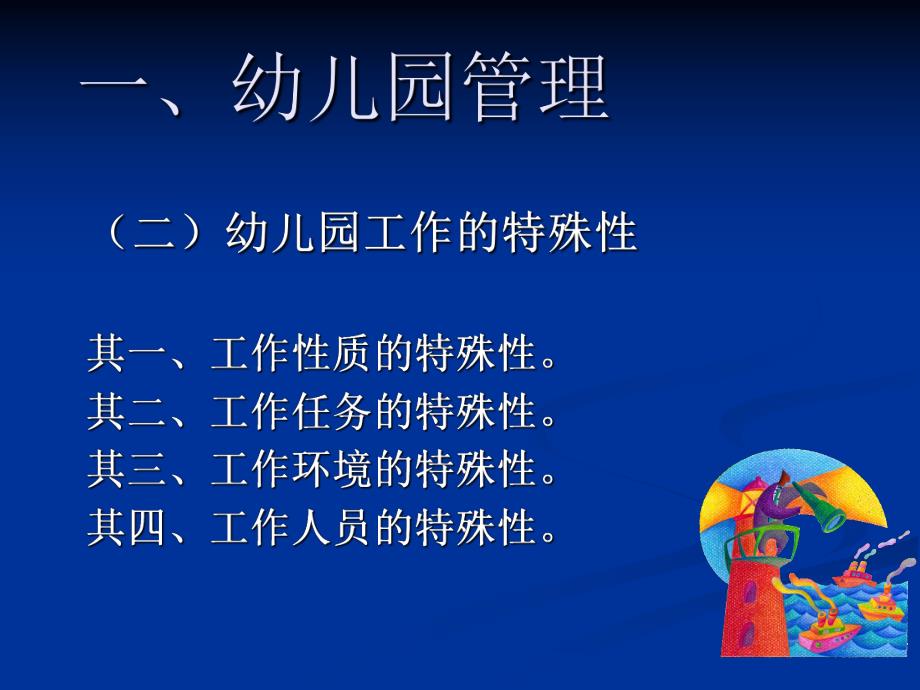 一、幼儿园管理

（二）幼儿园工作的特殊性

其一、工作性质的特殊性。
其二、工作任务的特殊性。
其三、工作环境的特殊性。
其四、工作人员的特殊性。